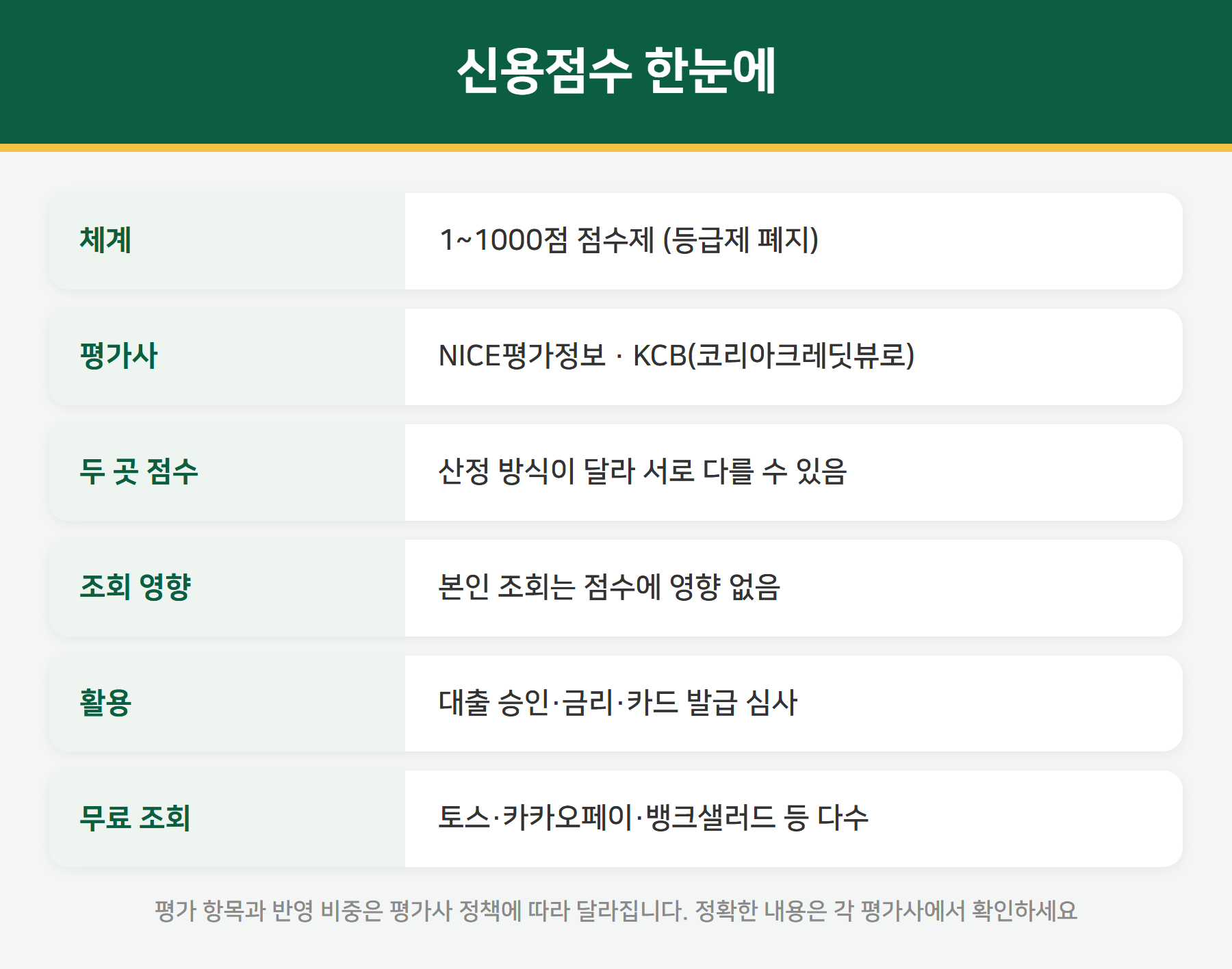 신용점수 한눈에

| 체계 | 1~1000점 점수제 (등급제 폐지) |
|---|---|
| 평가사 | NICE평가정보 · KCB(코리아크레딧뷰로) |
| 두 곳 점수 | 산정 방식이 달라 서로 다를 수 있음 |
| 조회 영향 | 본인 조회는 점수에 영향 없음 |
| 활용 | 대출 승인·금리·카드 발급 심사 |
| 무료 조회 | 토스·카카오페이·뱅크샐러드 등 다수 |

평가 항목과 반영 비중은 평가사 정책에 따라 달라집니다. 정확한 내용은 각 평가사에서 확인하세요